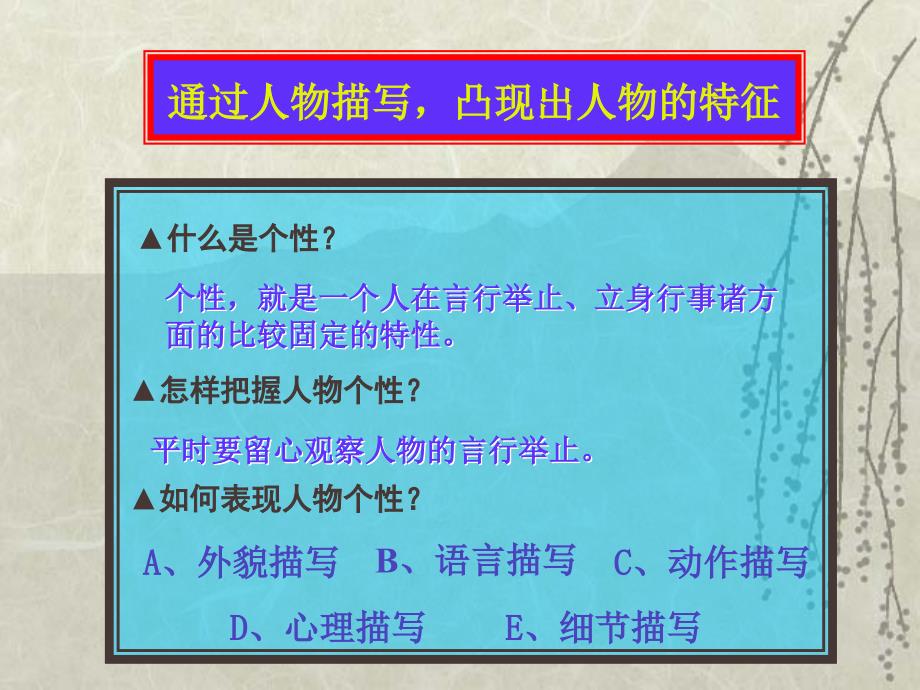 通过人物描写，凸现出人物的特征

▲什么是个性？

个性，就是一个人在言行举止、立身行事诸方面的比较固定的特性。

▲怎样把握人物个性？

平时要留心观察人物的言行举止。

▲如何表现人物个性？

A、外貌描写　B、语言描写　C、动作描写

D、心理描写　E、细节描写